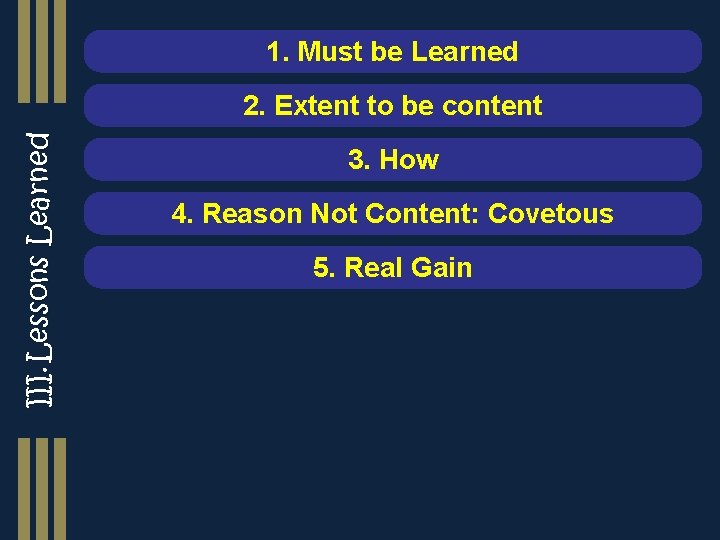 III. Lessons Learned

1. Must be Learned

2. Extent to be content

3. How

4. Reason Not Content: Covetous

5. Real Gain